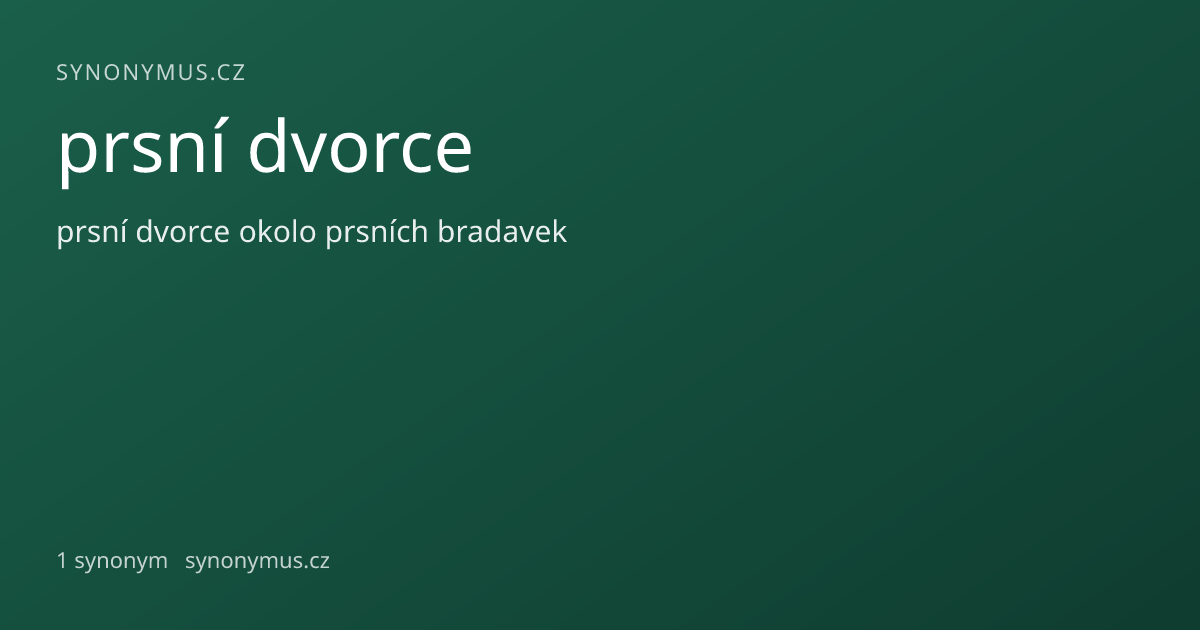 SYNONYMUS.CZ

prsní dvorce

prsní dvorce okolo prsních bradavek

1 synonym synonymus.cz